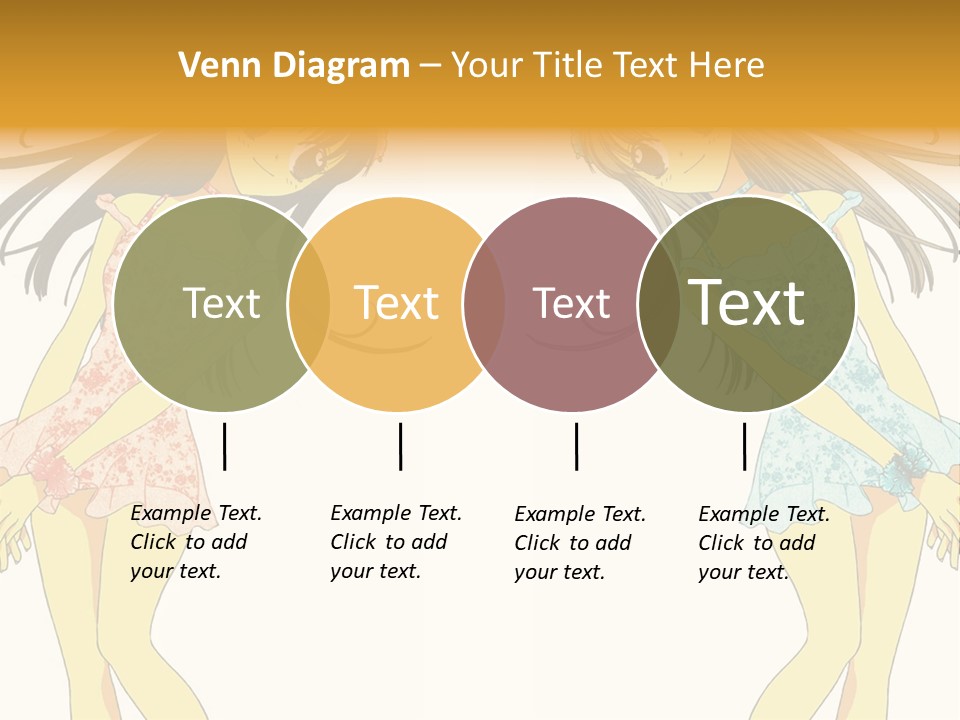 Venn Diagram – Your Title Text Here

Text

Text

Text

Text

Example Text. Click to add your text.

Example Text. Click to add your text.

Example Text. Click to add your text.

Example Text. Click to add your text.